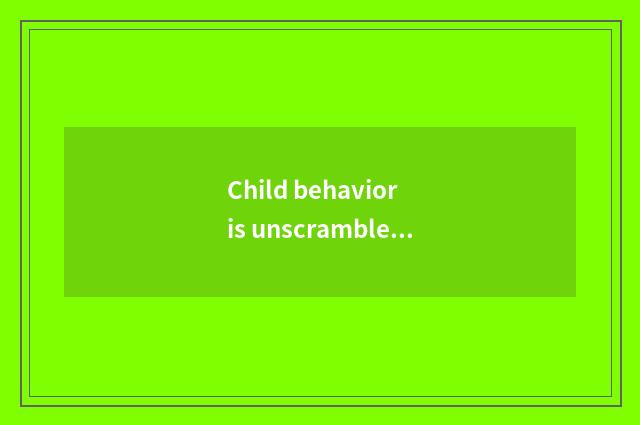 Child behavior
is unscramble...